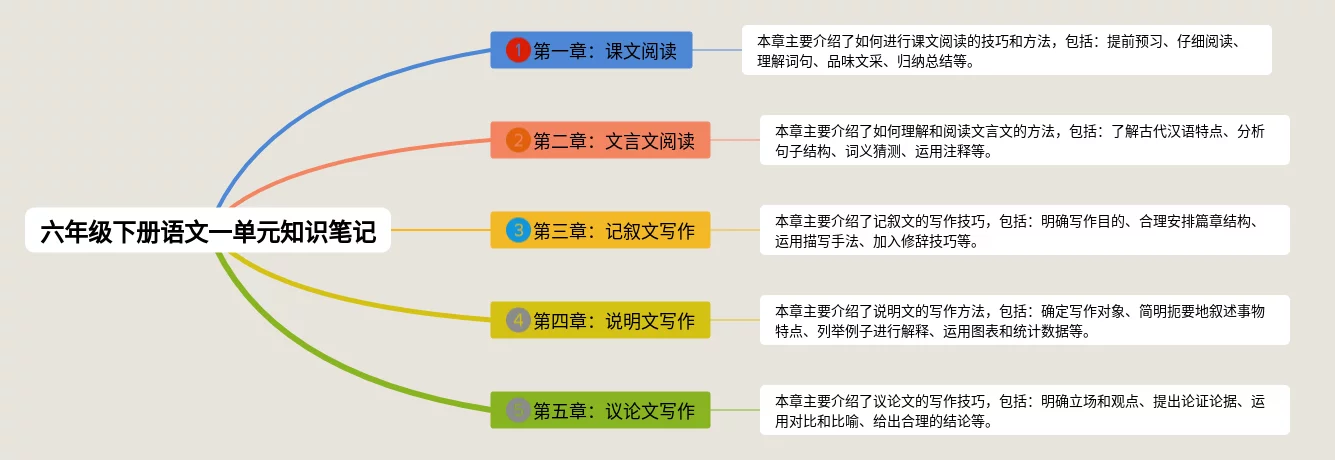 六年级下册语文一单元知识笔记

1 第一章：课文阅读

本章主要介绍了如何进行课文阅读的技巧和方法，包括：提前预习、仔细阅读、理解词句、品味文采、归纳总结等。

2 第二章：文言文阅读

本章主要介绍了如何理解和阅读文言文的方法，包括：了解古代汉语特点、分析句子结构、词义猜测、运用注释等。

3 第三章：记叙文写作

本章主要介绍了记叙文的写作技巧，包括：明确写作目的、合理安排篇章结构、运用描写手法、加入修辞技巧等。

4 第四章：说明文写作

本章主要介绍了说明文的写作方法，包括：确定写作对象、简明扼要地叙述事物特点、列举例子进行解释、运用图表和统计数据等。

5 第五章：议论文写作

本章主要介绍了议论文的写作技巧，包括：明确立场和观点、提出论证论据、运用对比和比喻、给出合理的结论等。